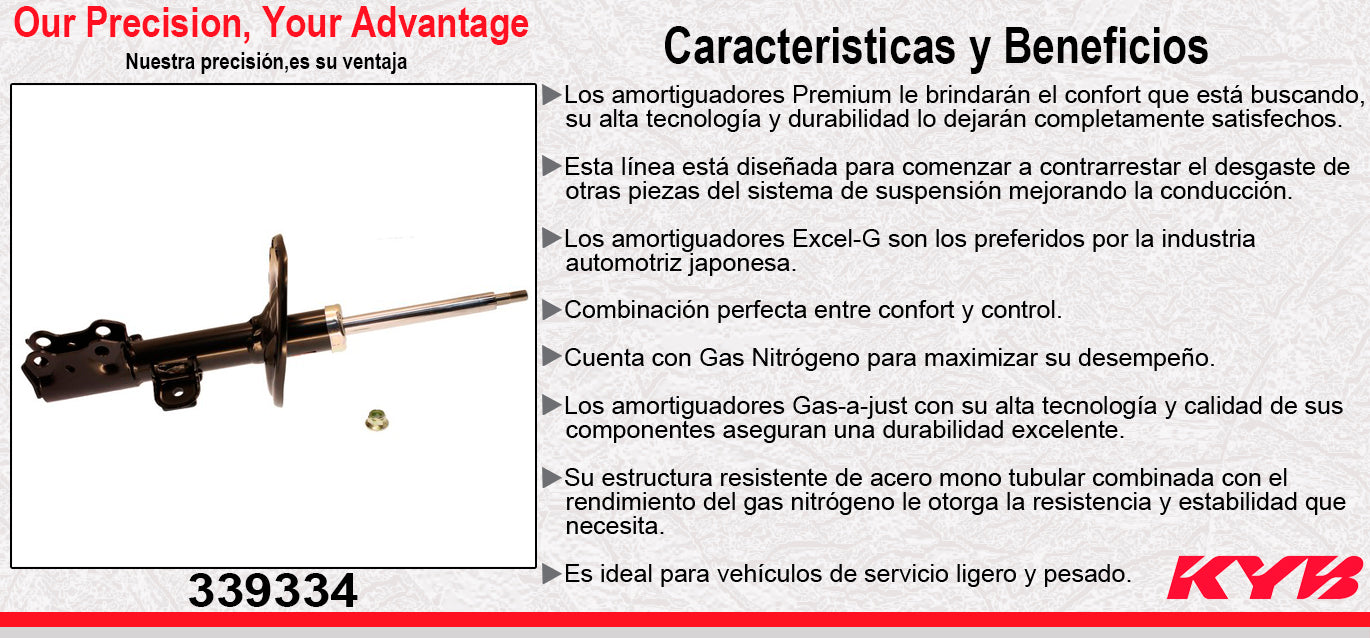 Our Precision, Your Advantage
Nuestra precisión,es su ventaja

339334

Caracteristicas y Beneficios

▶Los amortiguadores Premium le brindarán el confort que está buscando, su alta tecnología y durabilidad lo dejarán completamente satisfechos.

▶Esta línea está diseñada para comenzar a contrarrestar el desgaste de otras piezas del sistema de suspensión mejorando la conducción.

▶Los amortiguadores Excel-G son los preferidos por la industria automotriz japonesa.

▶Combinación perfecta entre confort y control.

▶Cuenta con Gas Nitrógeno para maximizar su desempeño.

▶Los amortiguadores Gas-a-just con su alta tecnología y calidad de sus componentes aseguran una durabilidad excelente.

▶Su estructura resistente de acero mono tubular combinada con el rendimiento del gas nitrógeno le otorga la resistencia y estabilidad que necesita.

▶Es ideal para vehículos de servicio ligero y pesado.

KYB